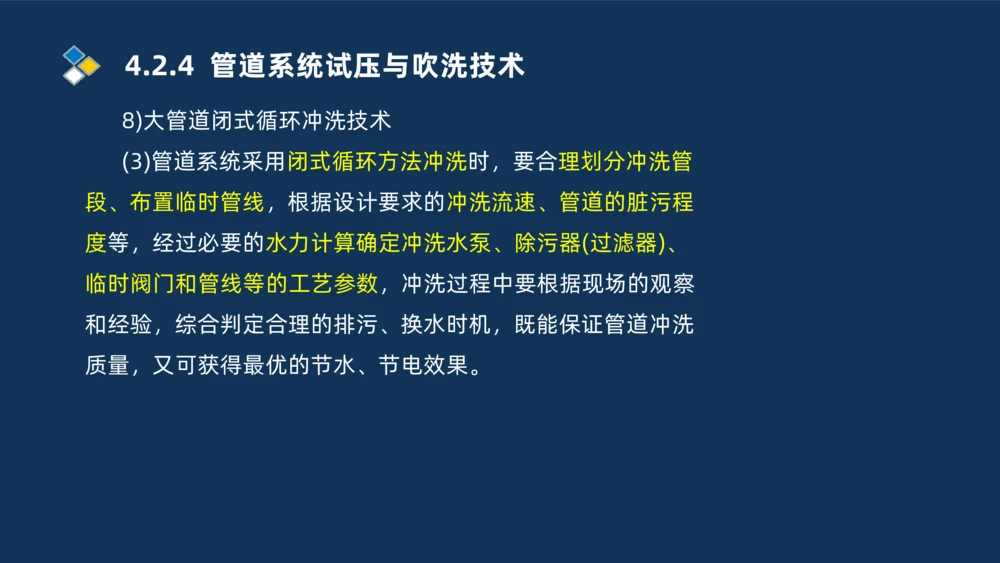 4.2.4 管道系统试压与吹洗技术

8)大管道闭式循环冲洗技术

(3)管道系统采用闭式循环方法冲洗时，要合理划分冲洗管段、布置临时管线，根据设计要求的冲洗流速、管道的脏污程度等，经过必要的水力计算确定冲洗水泵、除污器(过滤器)、临时阀门和管线等的工艺参数，冲洗过程中要根据现场的观察和经验，综合判定合理的排污、换水时机，既能保证管道冲洗质量，又可获得最优的节水、节电效果。